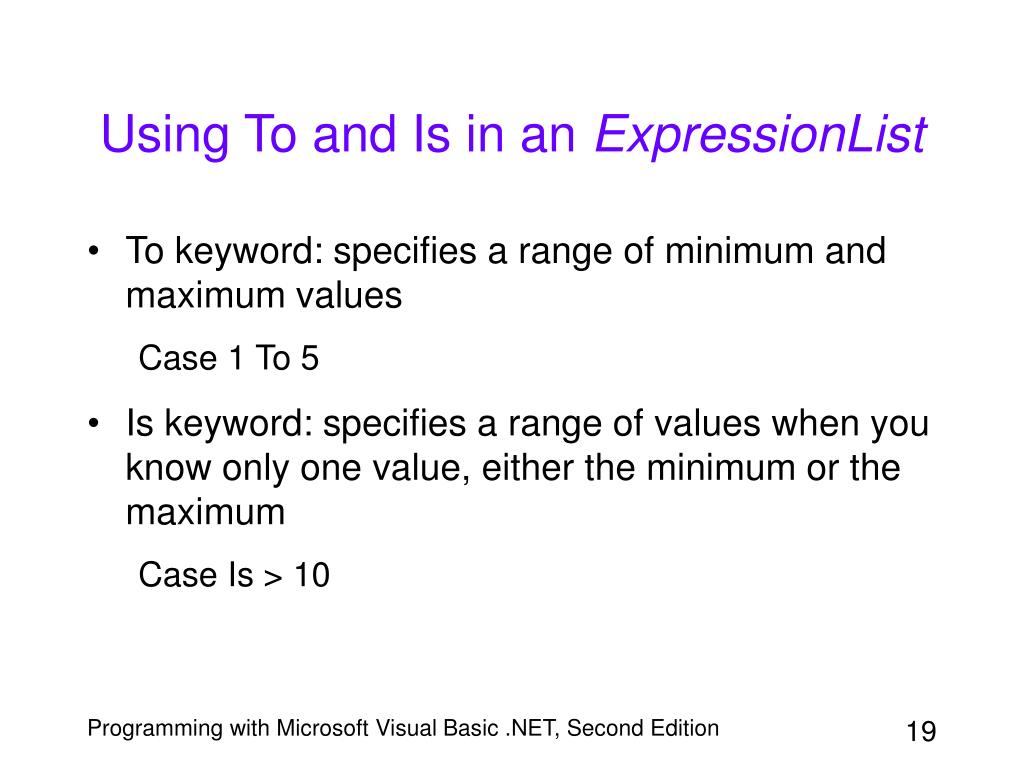 Using To and Is in an ExpressionList

• To keyword: specifies a range of minimum and maximum values

Case 1 To 5

• Is keyword: specifies a range of values when you know only one value, either the minimum or the maximum

Case Is > 10

Programming with Microsoft Visual Basic .NET, Second Edition

19